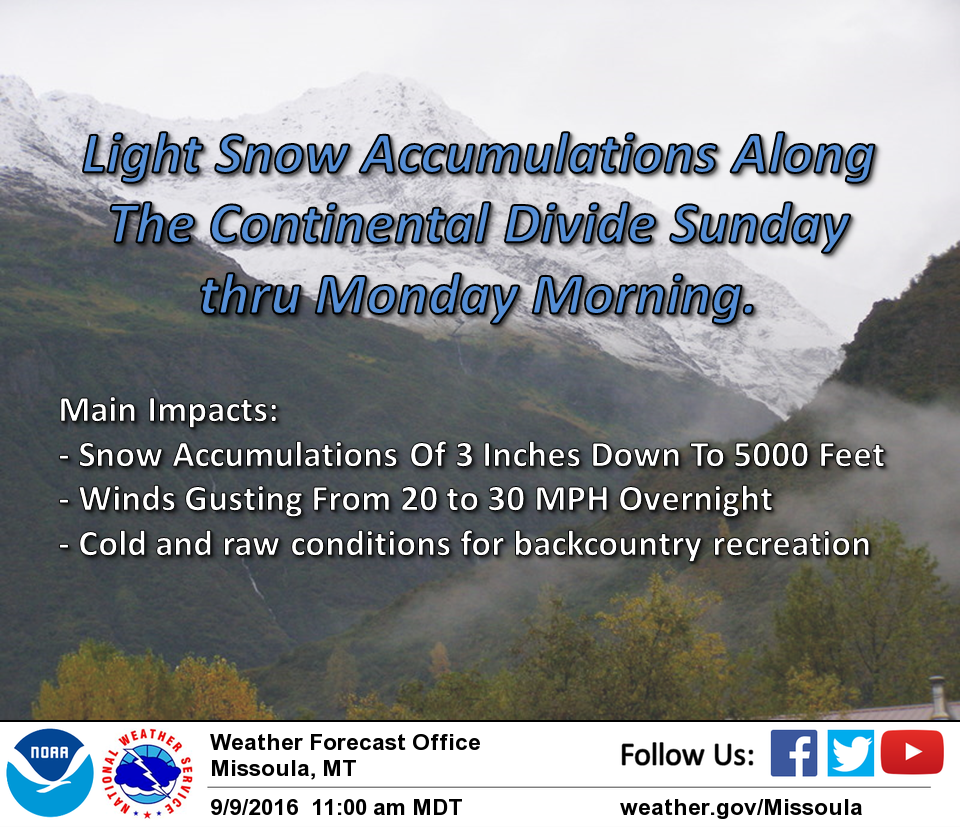 Light Snow Accumulations Along The Continental Divide Sunday thru Monday Morning.

Main Impacts:
- Snow Accumulations Of 3 Inches Down To 5000 Feet
- Winds Gusting From 20 to 30 MPH Overnight
- Cold and raw conditions for backcountry recreation

NOAA
NATIONAL WEATHER SERVICE
Weather Forecast Office
Missoula, MT
9/9/2016 11:00 am MDT
Follow Us:
weather.gov/Missoula